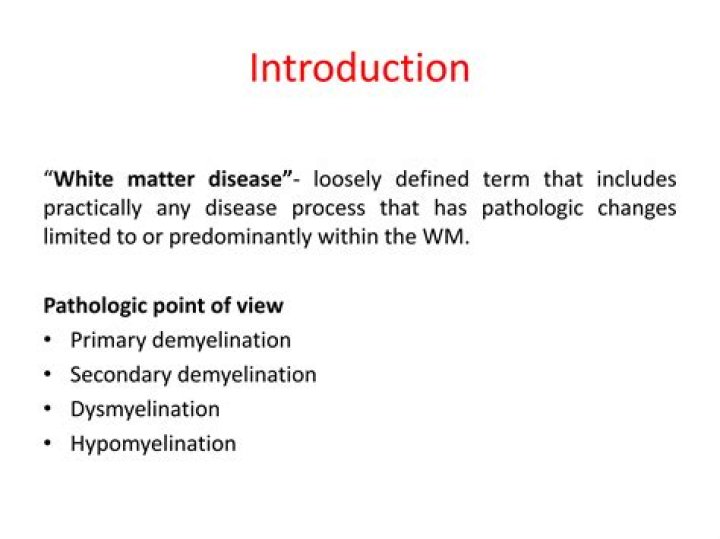 Introduction

“White matter disease”- loosely defined term that includes practically any disease process that has pathologic changes limited to or predominantly within the WM.

Pathologic point of view
• Primary demyelination
• Secondary demyelination
• Dysmyelination
• Hypomyelination